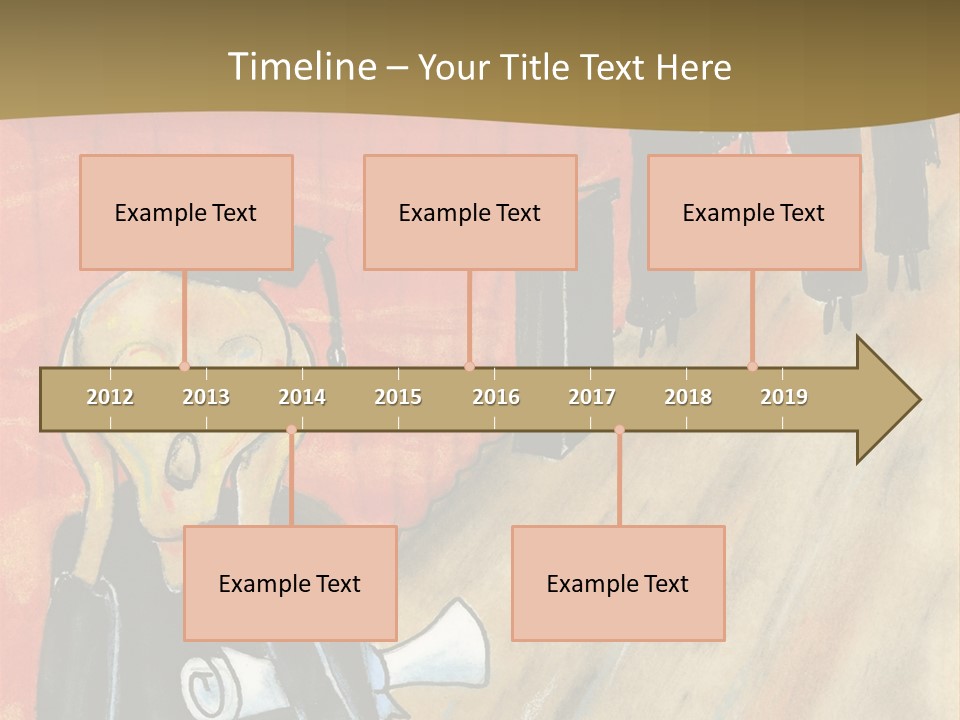 Timeline – Your Title Text Here

Example Text

Example Text

Example Text

2012 2013 2014 2015 2016 2017 2018 2019

Example Text

Example Text